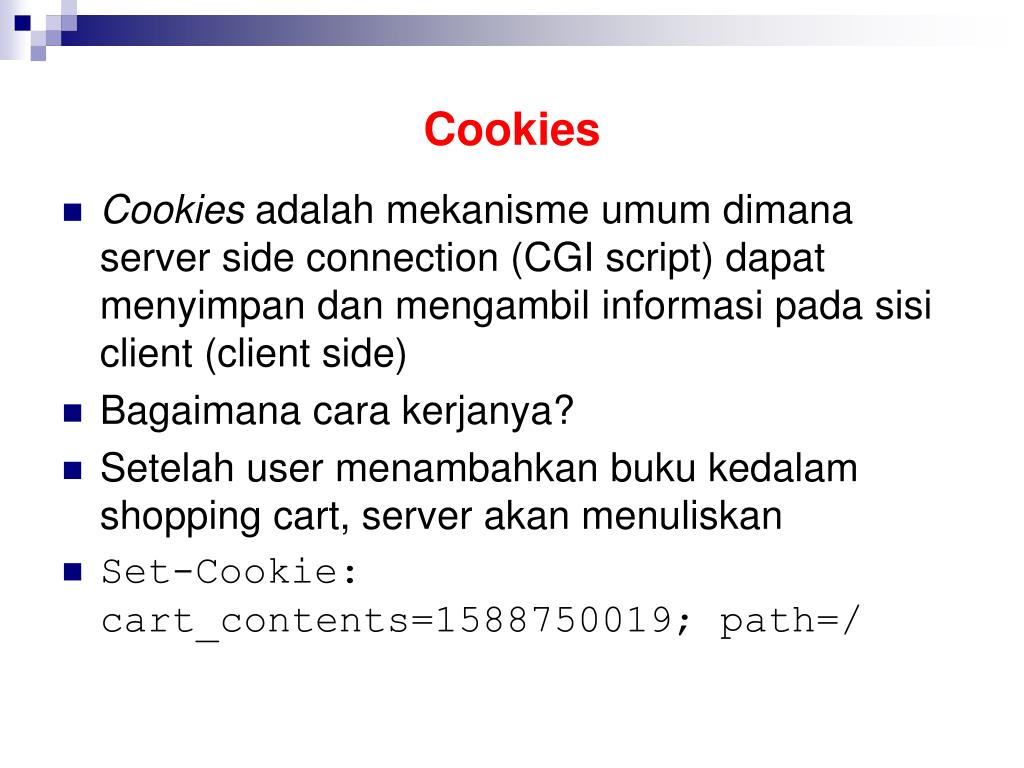 Cookies

Cookies adalah mekanisme umum dimana server side connection (CGI script) dapat menyimpan dan mengambil informasi pada sisi client (client side)

Bagaimana cara kerjanya?

Setelah user menambahkan buku kedalam shopping cart, server akan menuliskan

Set-Cookie: cart_contents=1588750019; path=/